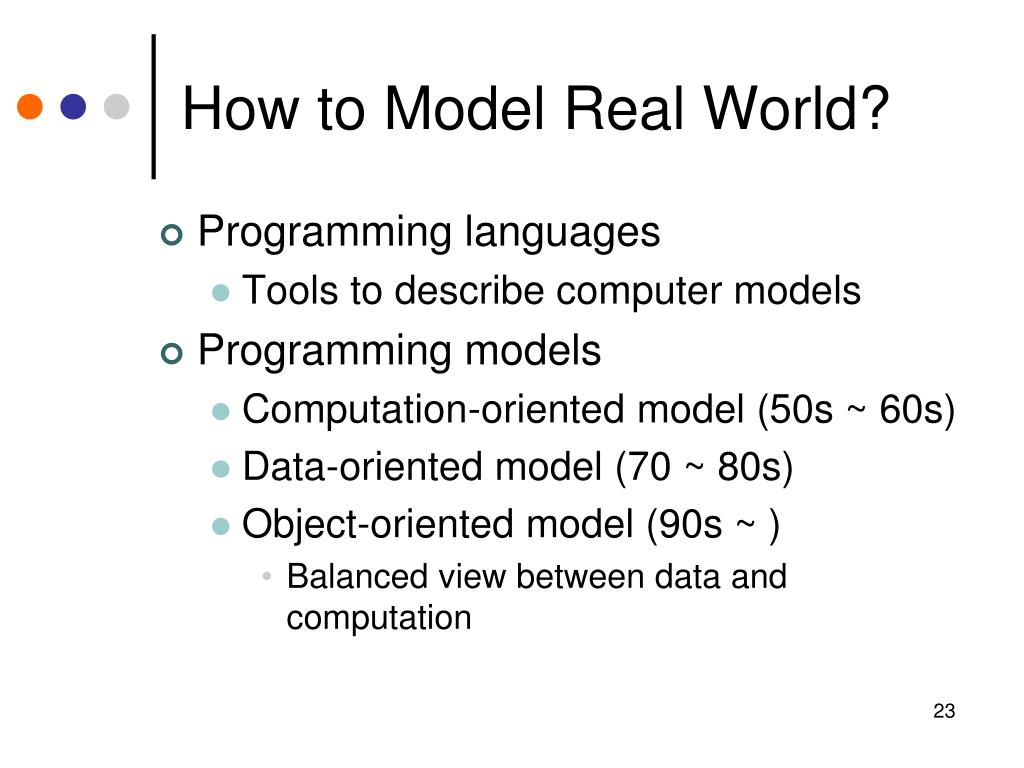 How to Model Real World?

Programming languages
Tools to describe computer models
Programming models
Computation-oriented model (50s ~ 60s)
Data-oriented model (70 ~ 80s)
Object-oriented model (90s ~ )
Balanced view between data and computation

23